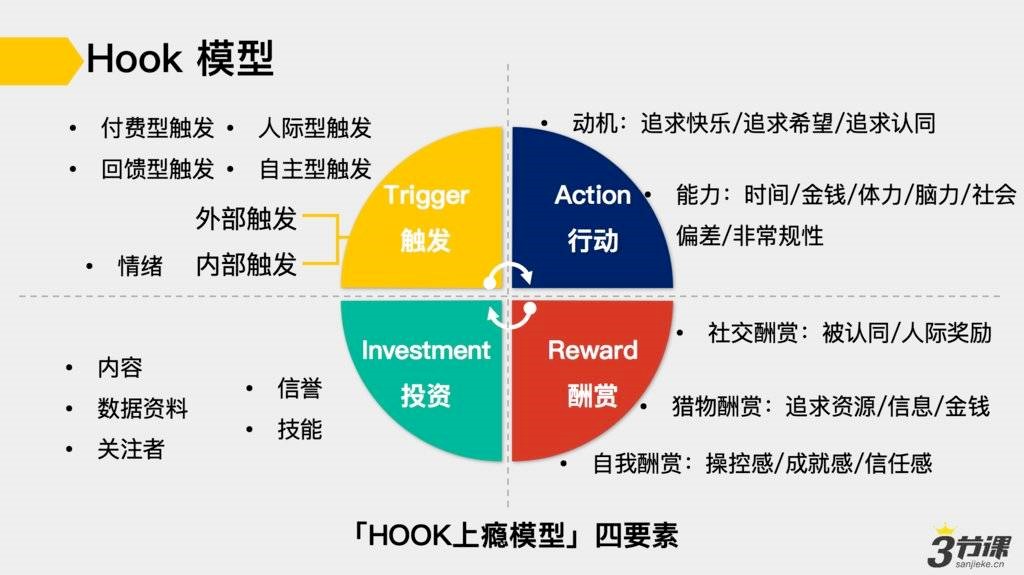 Hook 模型

• 付费型触发 • 人际型触发
• 回馈型触发 • 自主型触发

外部触发
• 情绪 内部触发

Trigger
触发

Action
行动

• 动机：追求快乐/追求希望/追求认同

• 能力：时间/金钱/体力/脑力/社会偏差/非常规性

Investment
投资

Reward
酬赏

• 内容
• 数据资料
• 关注者

• 信誉
• 技能

• 社交酬赏：被认同/人际奖励

• 猎物酬赏：追求资源/信息/金钱

• 自我酬赏：操控感/成就感/信任感

「HOOK上瘾模型」四要素

3节课
sanjieke.cn